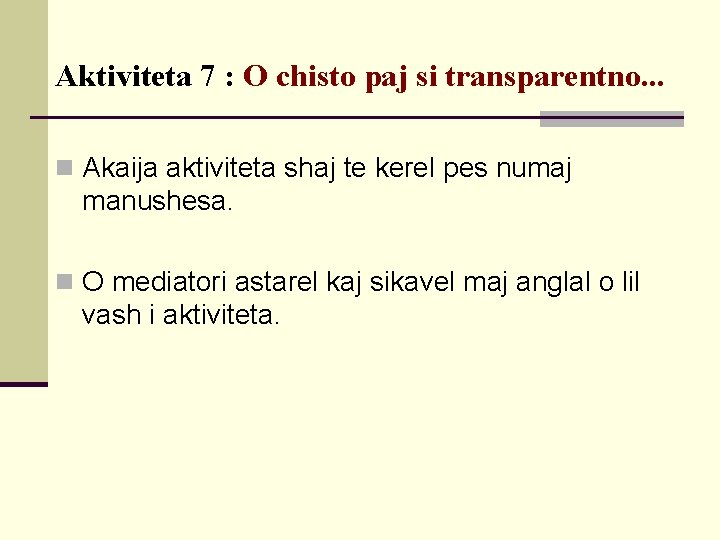 Aktiviteta 7 : O chisto paj si transparentno...

Akaija aktiviteta shaj te kerel pes numaj manushesa.

O mediatori astarel kaj sikavel maj anglal o lil vash i aktiviteta.